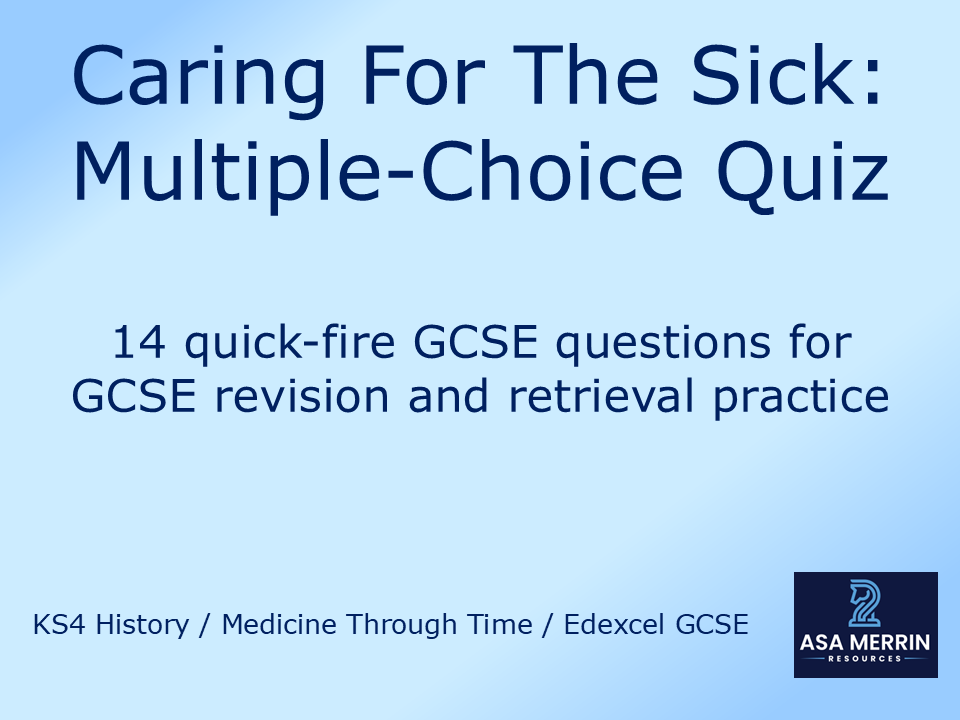 Caring For The Sick: Multiple-Choice Quiz

14 quick-fire GCSE questions for GCSE revision and retrieval practice

KS4 History / Medicine Through Time / Edexcel GCSE

ASA MERRIN
RESOURCES